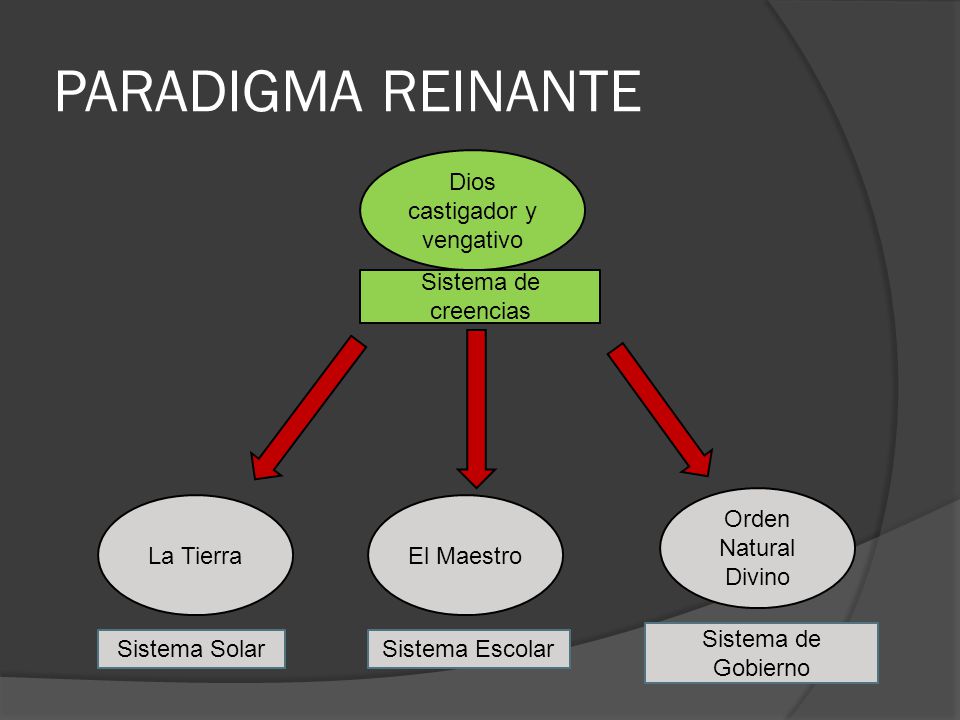 PARADIGMA REINANTE

Dios castigador y vengativo

Sistema de creencias

La Tierra

El Maestro

Orden Natural Divino

Sistema Solar

Sistema Escolar

Sistema de Gobierno